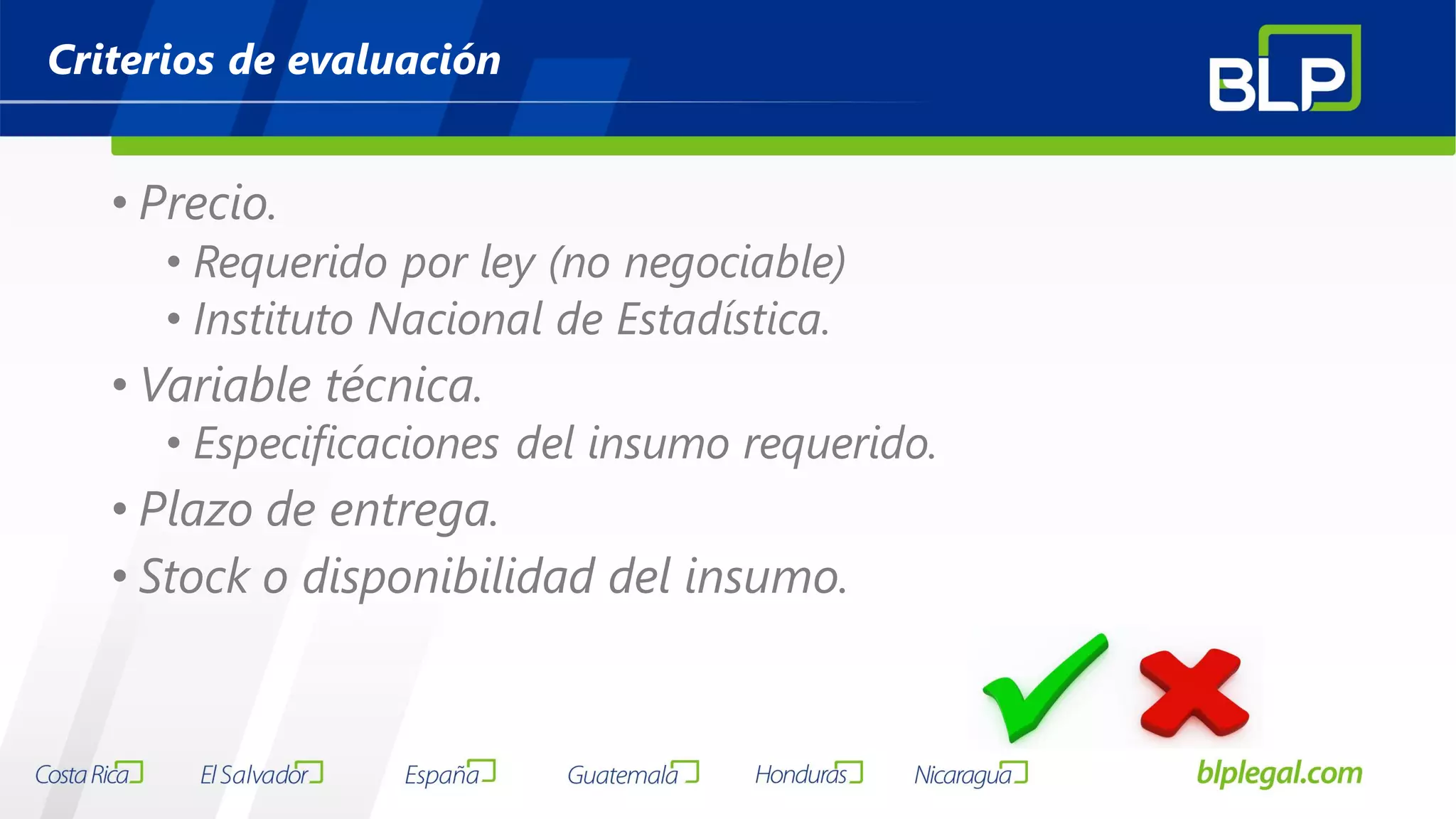 Criterios de evaluación

BLP

• Precio.
  • Requerido por ley (no negociable)
  • Instituto Nacional de Estadística.
• Variable técnica.
  • Especificaciones del insumo requerido.
• Plazo de entrega.
• Stock o disponibilidad del insumo.

Costa Rica El Salvador España Guatemala Honduras Nicaragua blplegal.com